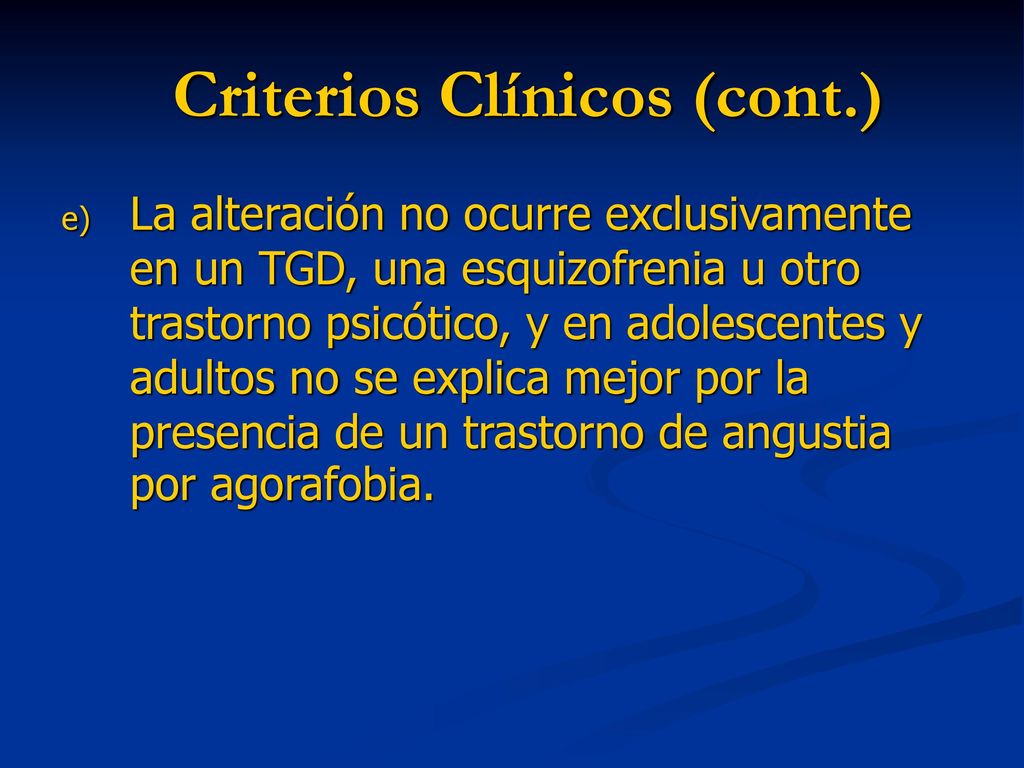 Criterios Clínicos (cont.)

e) La alteración no ocurre exclusivamente en un TGD, una esquizofrenia u otro trastorno psicótico, y en adolescentes y adultos no se explica mejor por la presencia de un trastorno de angustia por agorafobia.